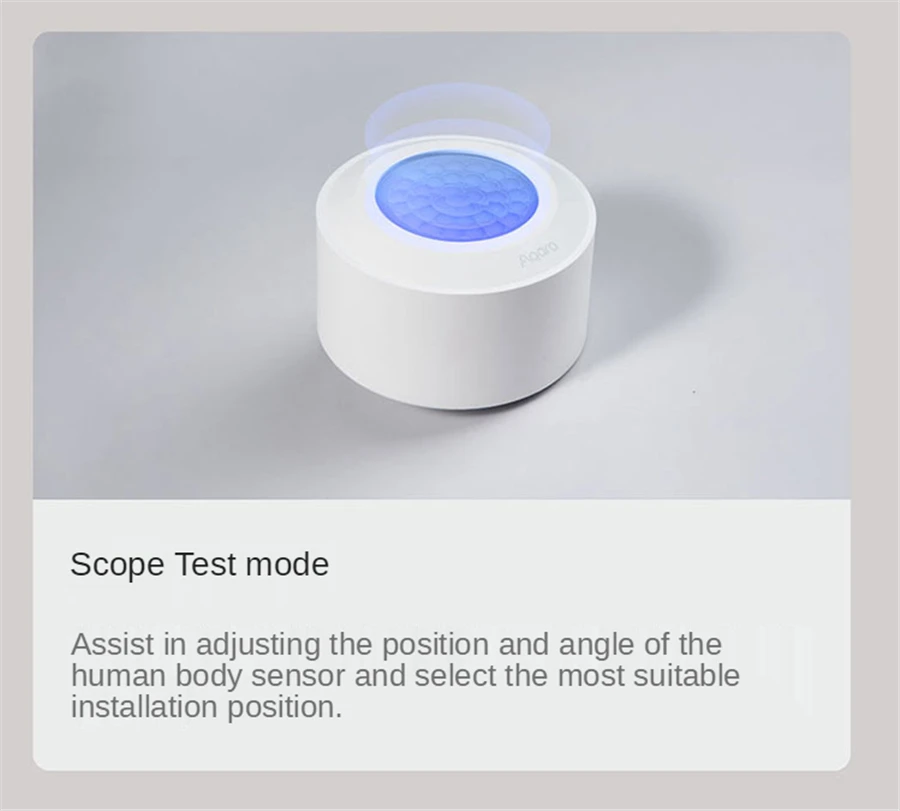 Aqara

Scope Test mode

Assist in adjusting the position and angle of the human body sensor and select the most suitable installation position.